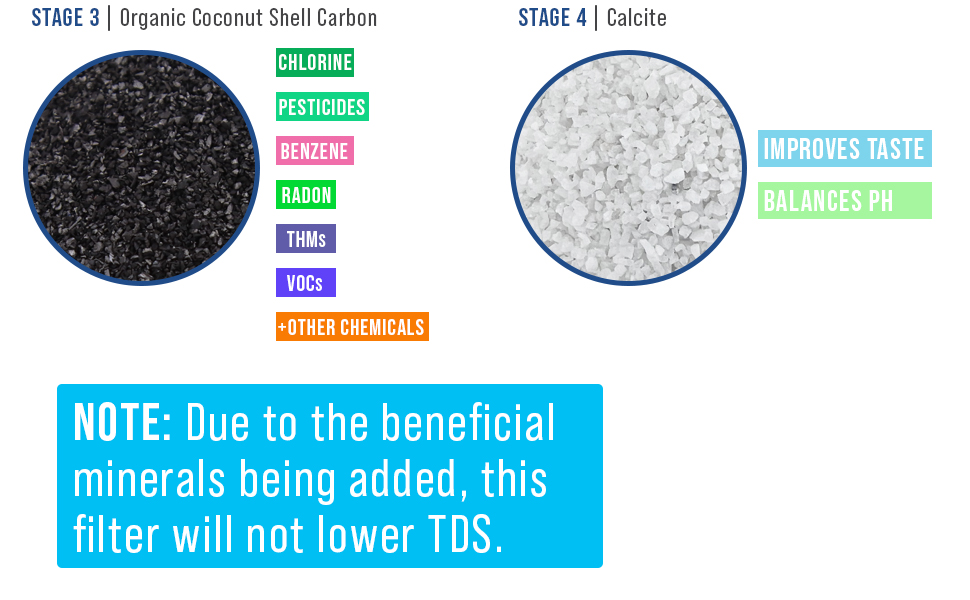 STAGE 3 | Organic Coconut Shell Carbon

CHLORINE

PESTICIDES

BENZENE

RADON

THMs

VOCs

+OTHER CHEMICALS

STAGE 4 | Calcite

IMPROVES TASTE

BALANCES PH

NOTE: Due to the beneficial minerals being added, this filter will not lower TDS.